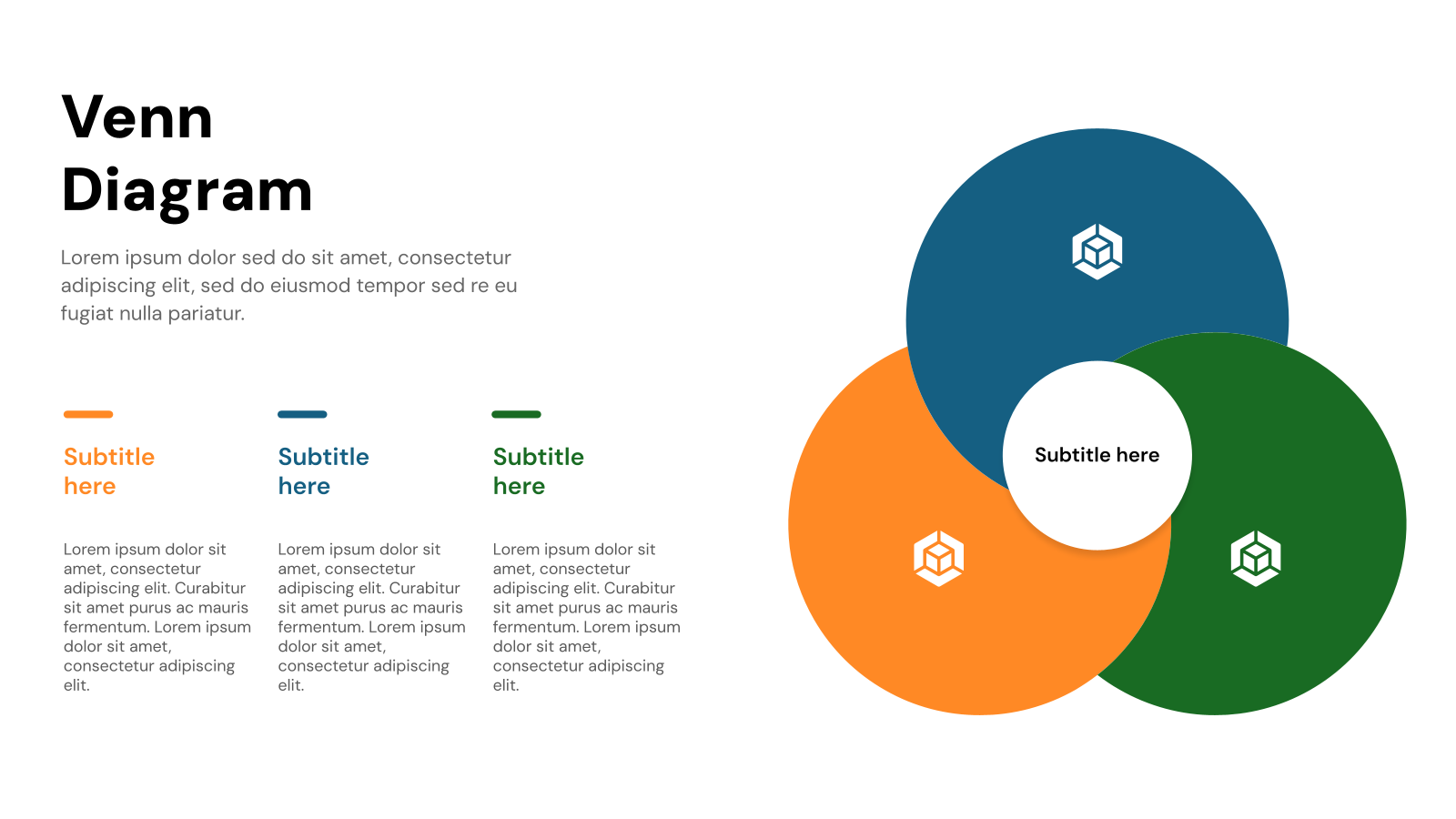 Venn Diagram

Lorem ipsum dolor sed do sit amet, consectetur adipiscing elit, sed do eiusmod tempor sed re eu fugiat nulla pariatur.

Subtitle here

Lorem ipsum dolor sit amet, consectetur adipiscing elit. Curabitur sit amet purus ac mauris fermentum. Lorem ipsum dolor sit amet, consectetur adipiscing elit.

Subtitle here

Lorem ipsum dolor sit amet, consectetur adipiscing elit. Curabitur sit amet purus ac mauris fermentum. Lorem ipsum dolor sit amet, consectetur adipiscing elit.

Subtitle here

Lorem ipsum dolor sit amet, consectetur adipiscing elit. Curabitur sit amet purus ac mauris fermentum. Lorem ipsum dolor sit amet, consectetur adipiscing elit.

Subtitle here